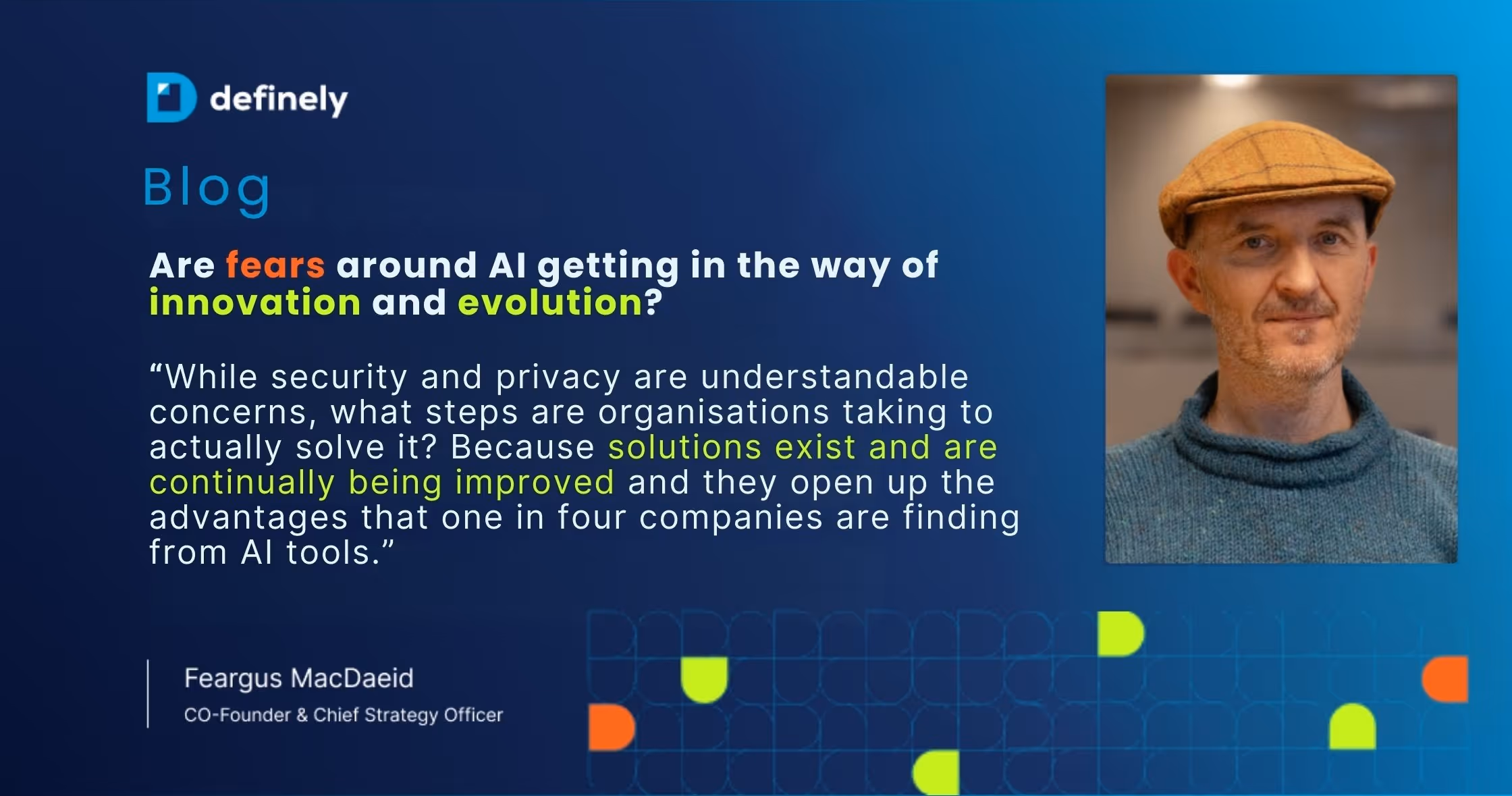 definely

Blog

Are fears around AI getting in the way of innovation and evolution?

“While security and privacy are understandable concerns, what steps are organisations taking to actually solve it? Because solutions exist and are continually being improved and they open up the advantages that one in four companies are finding from AI tools.”

Feargus MacDaeid
CO-Founder & Chief Strategy Officer